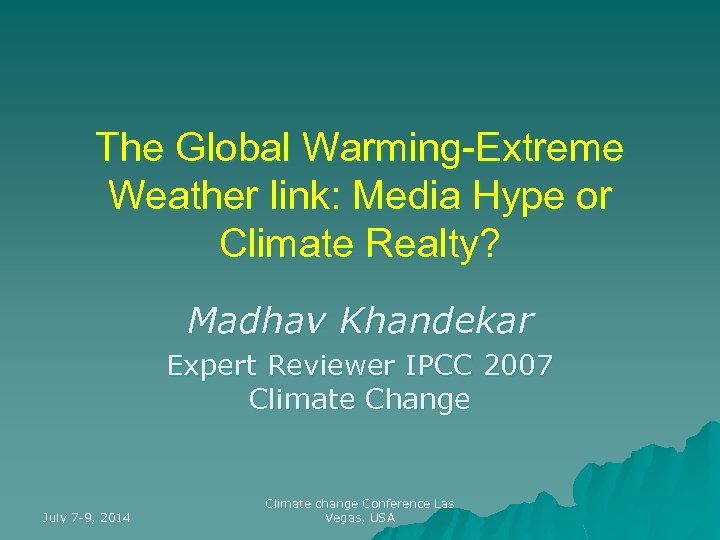 The Global Warming-Extreme Weather link: Media Hype or Climate Realty?

Madhav Khandekar

Expert Reviewer IPCC 2007 Climate Change

July 7-9, 2014

Climate change Conference Las Vegas, USA